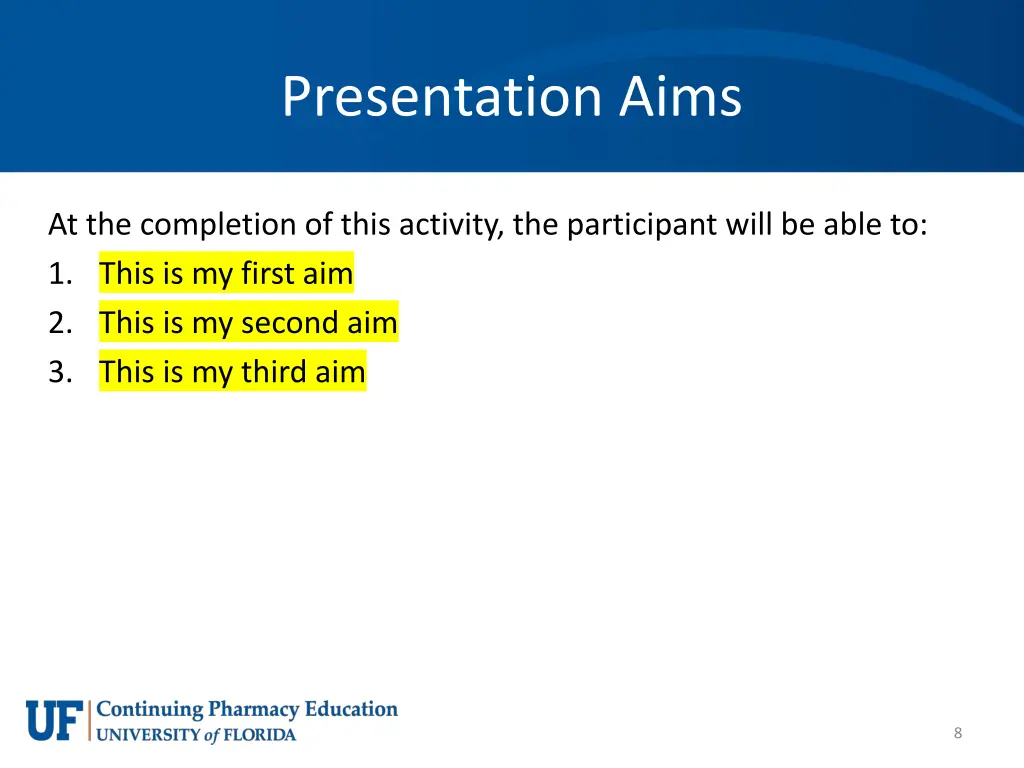 Presentation Aims

At the completion of this activity, the participant will be able to:
1. This is my first aim
2. This is my second aim
3. This is my third aim

UF Continuing Pharmacy Education
UNIVERSITY of FLORIDA

8